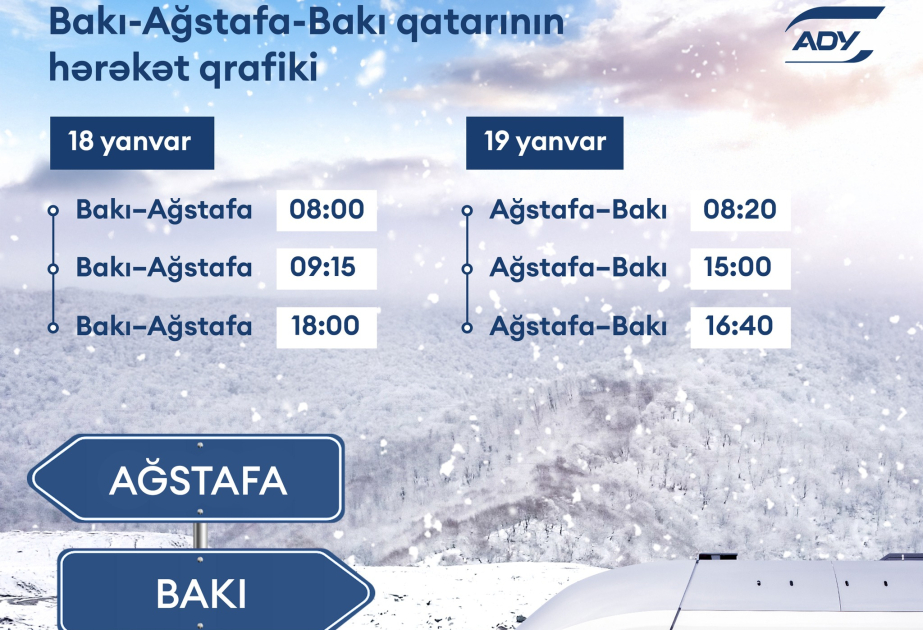 Bakı-Ağstafa-Bakı qatarının hərəkət qrafiki

ADY

18 yanvar

Bakı–Ağstafa 08:00
Bakı–Ağstafa 09:15
Bakı–Ağstafa 18:00

19 yanvar

Ağstafa–Bakı 08:20
Ağstafa–Bakı 15:00
Ağstafa–Bakı 16:40

AĞSTAFA

BAKI